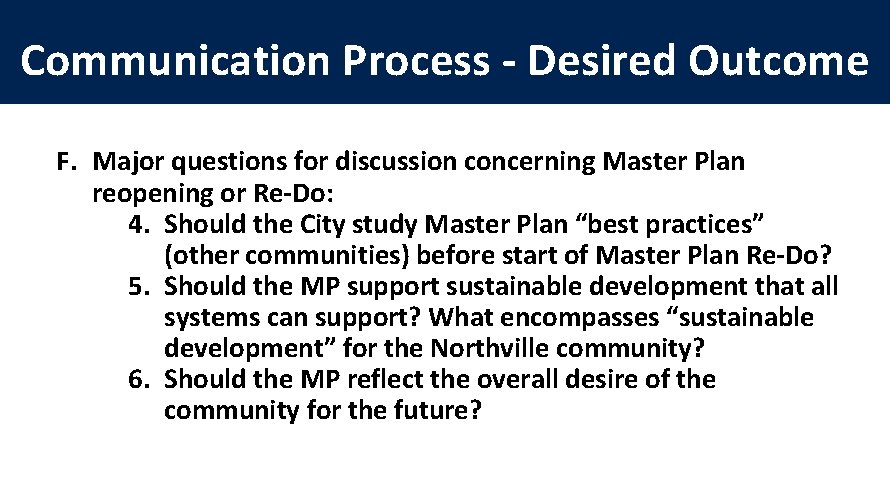 Communication Process - Desired Outcome

F. Major questions for discussion concerning Master Plan reopening or Re-Do:

4. Should the City study Master Plan “best practices” (other communities) before start of Master Plan Re-Do?
5. Should the MP support sustainable development that all systems can support? What encompasses “sustainable development” for the Northville community?
6. Should the MP reflect the overall desire of the community for the future?